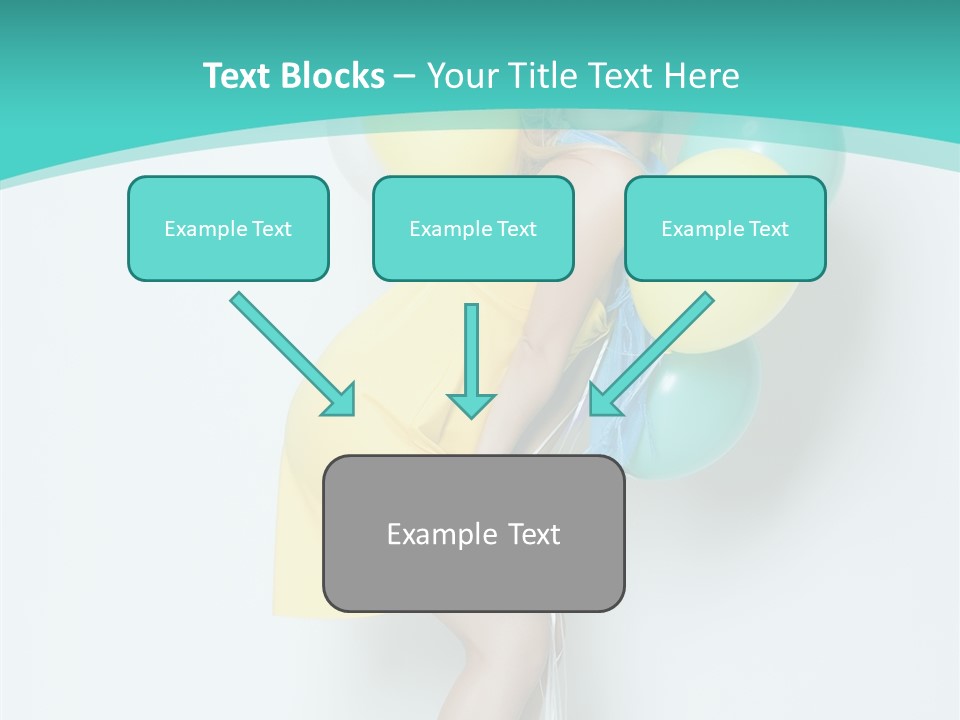 Text Blocks – Your Title Text Here

Example Text

Example Text

Example Text

Example Text